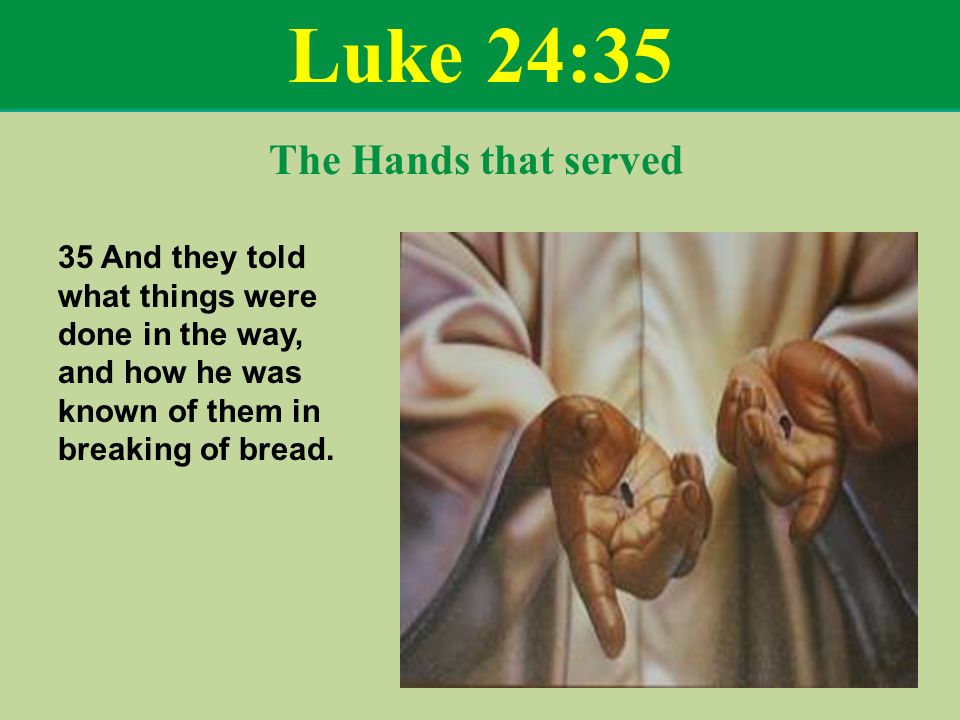 Luke 24:35

The Hands that served

35 And they told what things were done in the way, and how he was known of them in breaking of bread.